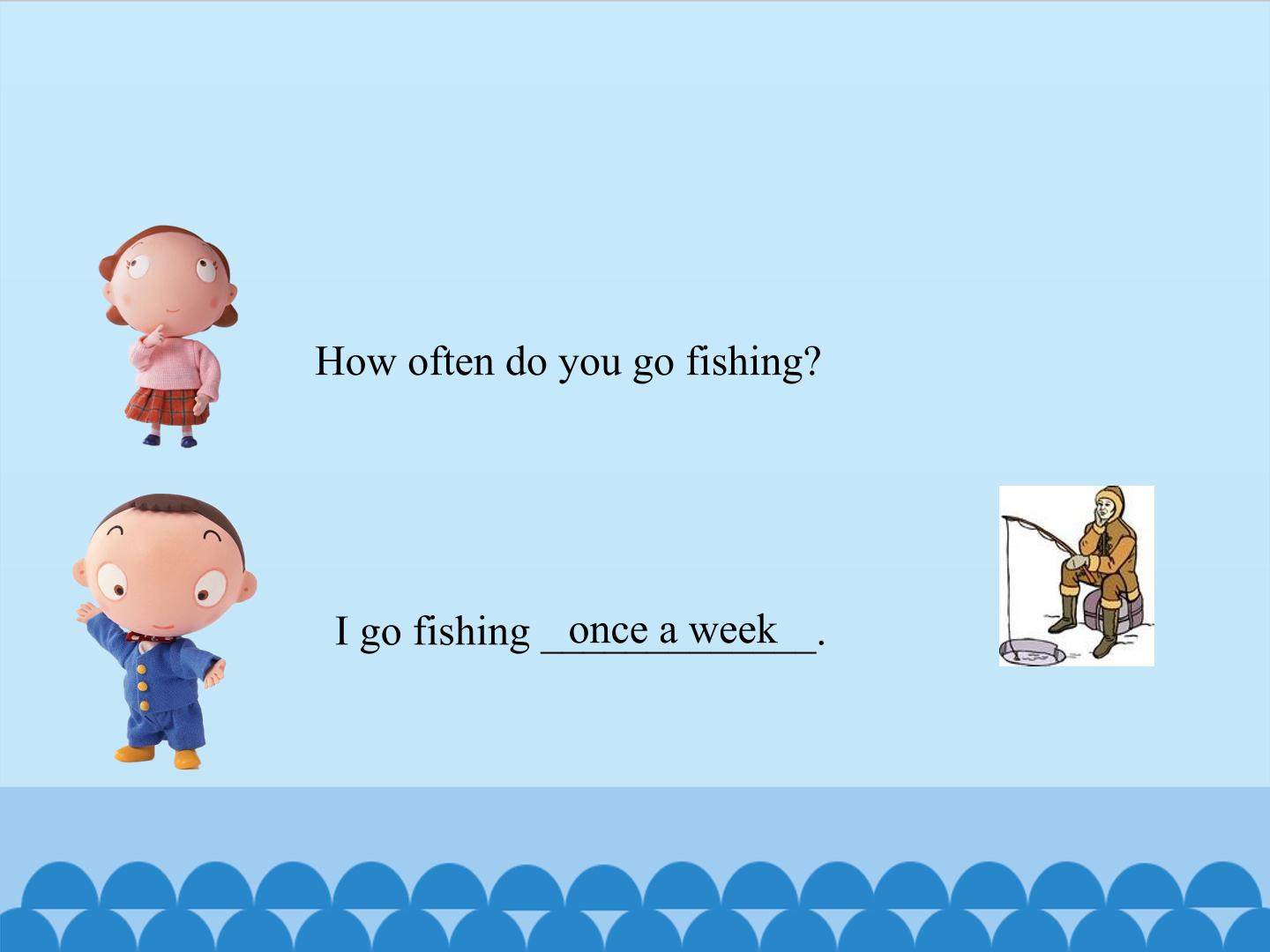 How often do you go fishing?

I go fishing once a week.